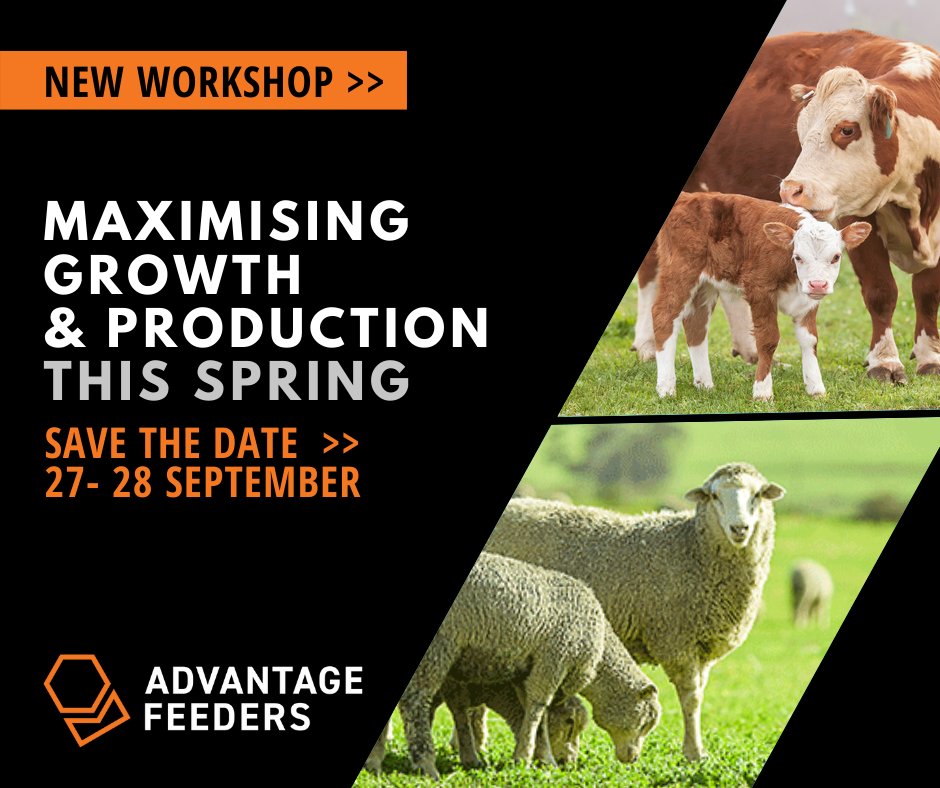 NEW WORKSHOP >>

MAXIMISING GROWTH & PRODUCTION THIS SPRING

SAVE THE DATE >>
27- 28 SEPTEMBER

ADVANTAGE FEEDERS